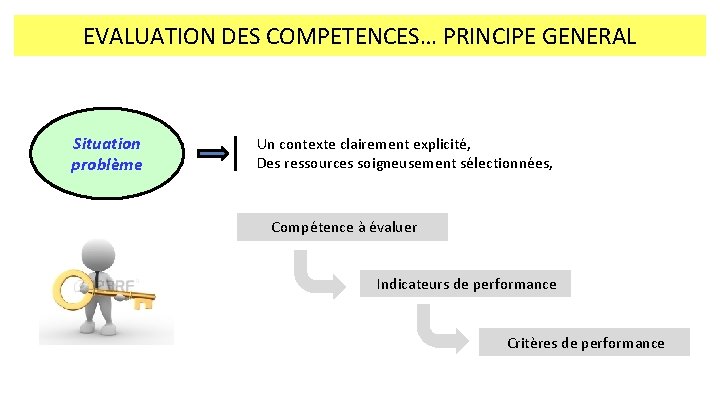 EVALUATION DES COMPETENCES… PRINCIPE GENERAL

Situation problème

Un contexte clairement explicité,
Des ressources soigneusement sélectionnées,

Compétence à évaluer

Indicateurs de performance

Critères de performance